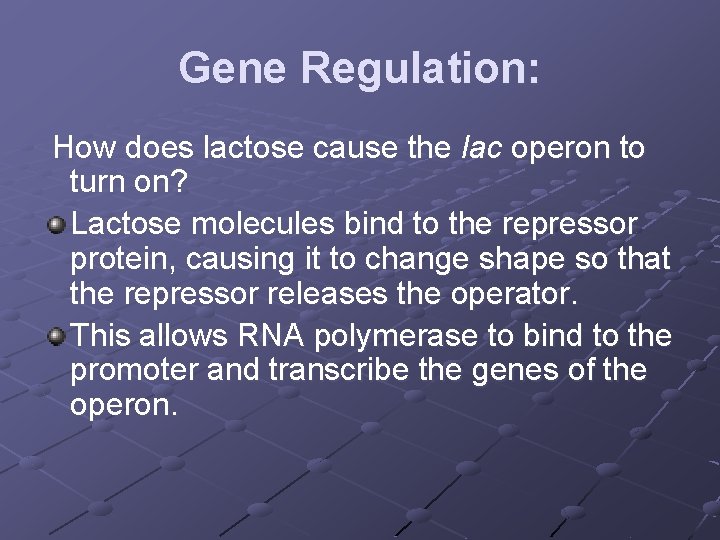 Gene Regulation:

How does lactose cause the lac operon to turn on?

Lactose molecules bind to the repressor protein, causing it to change shape so that the repressor releases the operator.

This allows RNA polymerase to bind to the promoter and transcribe the genes of the operon.